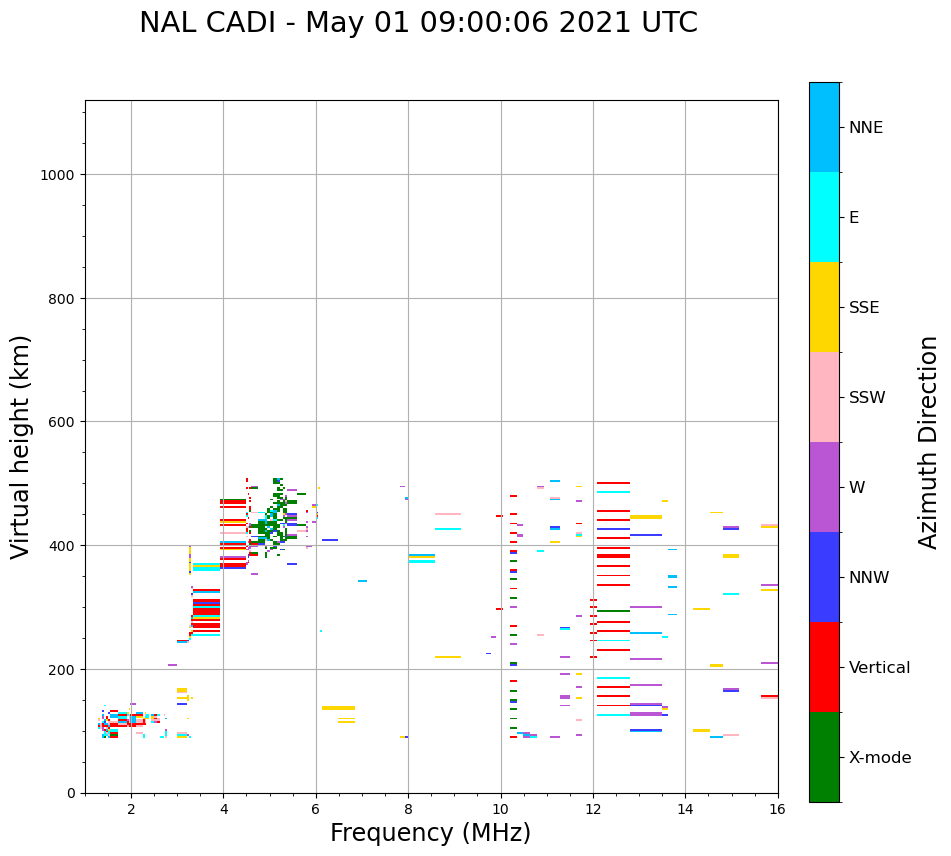 NAL CADI - May 01 09:00:06 2021 UTC

Virtual height (km)

1000
800
600
400
200
0

2
4
6
8
10
12
14
16

Frequency (MHz)

NNE
E
SSE
SSW
W
NNW
Vertical
X-mode

Azimuth Direction